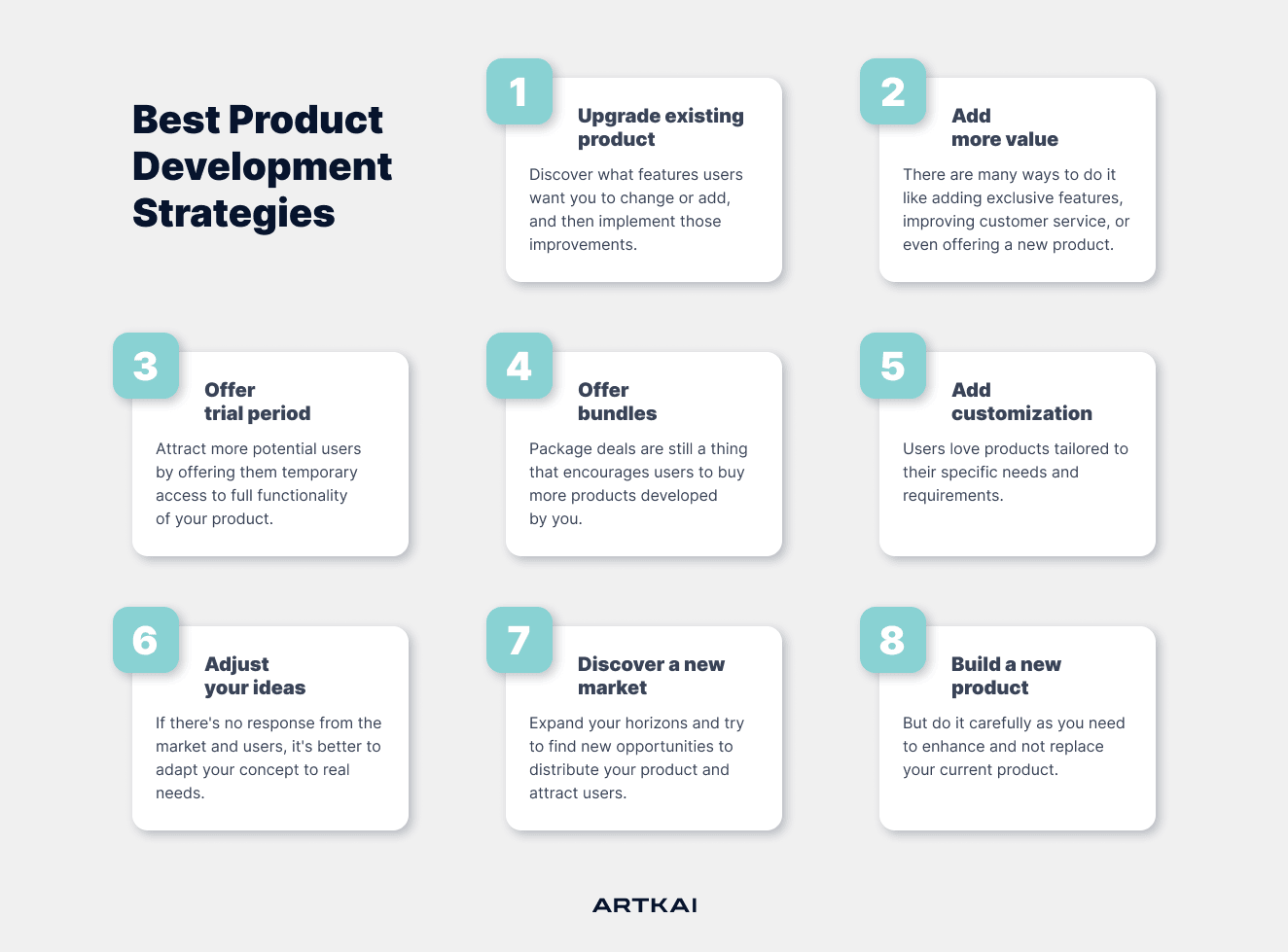 Best Product Development Strategies

1
Upgrade existing product
Discover what features users want you to change or add, and then implement those improvements.

2
Add more value
There are many ways to do it like adding exclusive features, improving customer service, or even offering a new product.

3
Offer trial period
Attract more potential users by offering them temporary access to full functionality of your product.

4
Offer bundles
Package deals are still a thing that encourages users to buy more products developed by you.

5
Add customization
Users love products tailored to their specific needs and requirements.

6
Adjust your ideas
If there's no response from the market and users, it's better to adapt your concept to real needs.

7
Discover a new market
Expand your horizons and try to find new opportunities to distribute your product and attract users.

8
Build a new product
But do it carefully as you need to enhance and not replace your current product.

ARTKAI